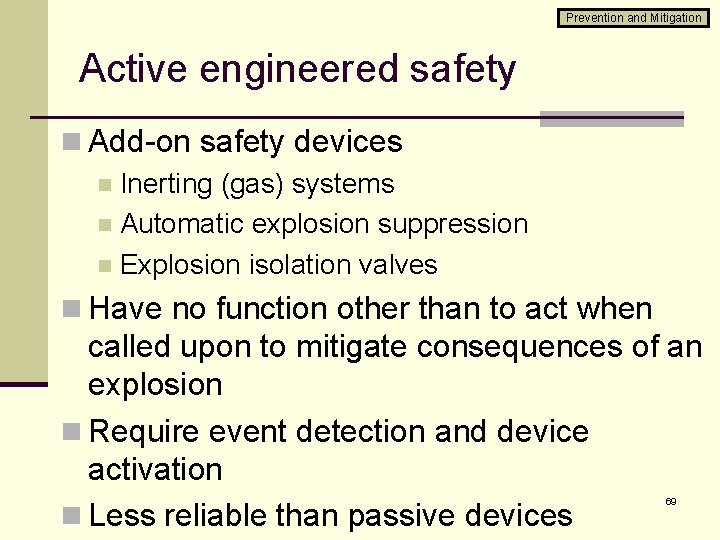 Prevention and Mitigation

Active engineered safety

Add-on safety devices
Inerting (gas) systems
Automatic explosion suppression
Explosion isolation valves

Have no function other than to act when called upon to mitigate consequences of an explosion

Require event detection and device activation

Less reliable than passive devices

69